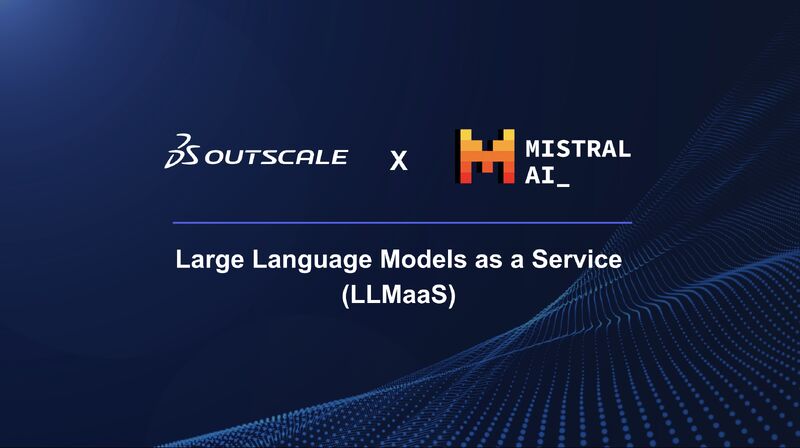 3DS OUTSCALE X MISTRAL AI_

Large Language Models as a Service (LLMaaS)